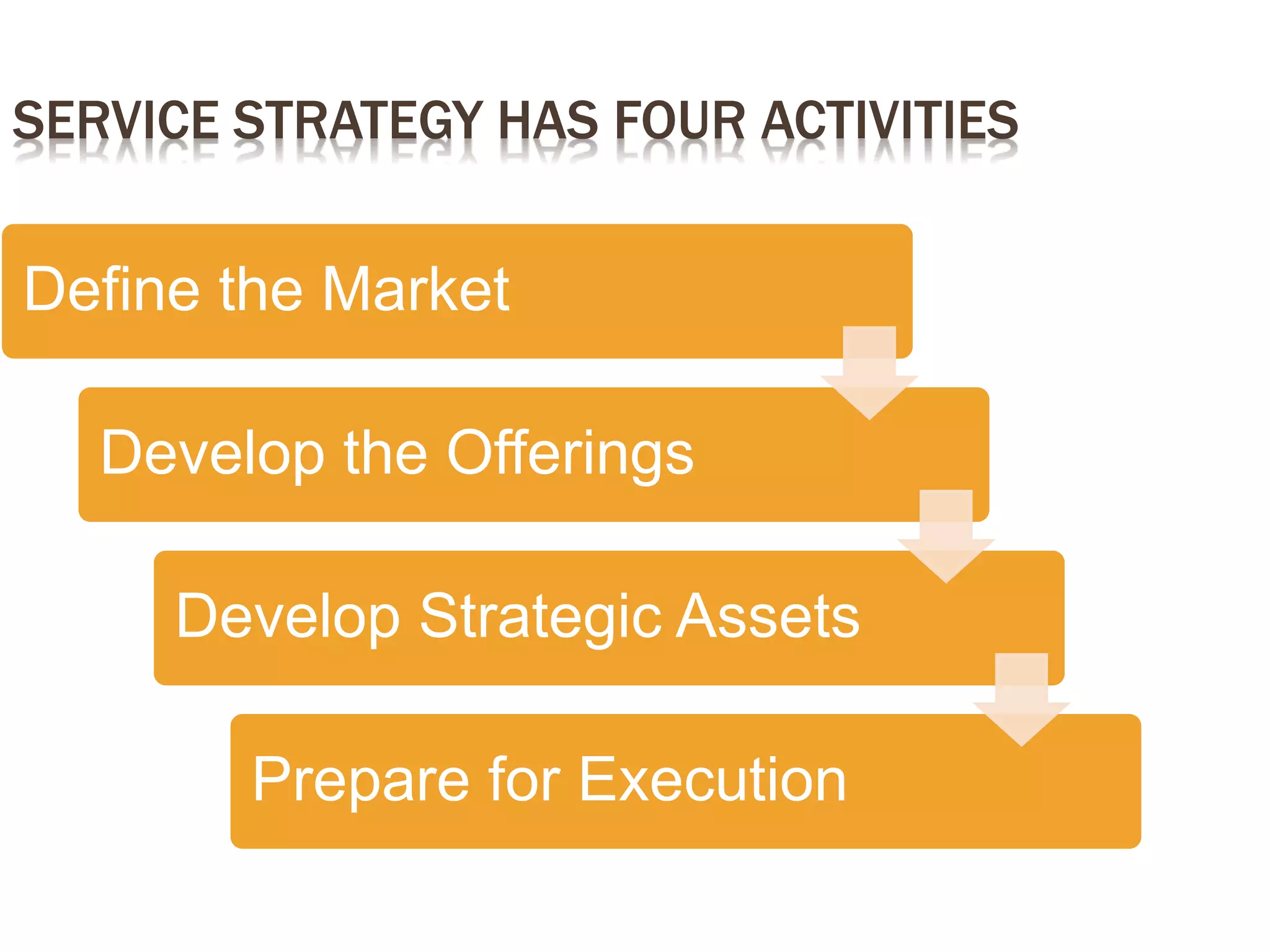 SERVICE STRATEGY HAS FOUR ACTIVITIES

Define the Market

Develop the Offerings

Develop Strategic Assets

Prepare for Execution